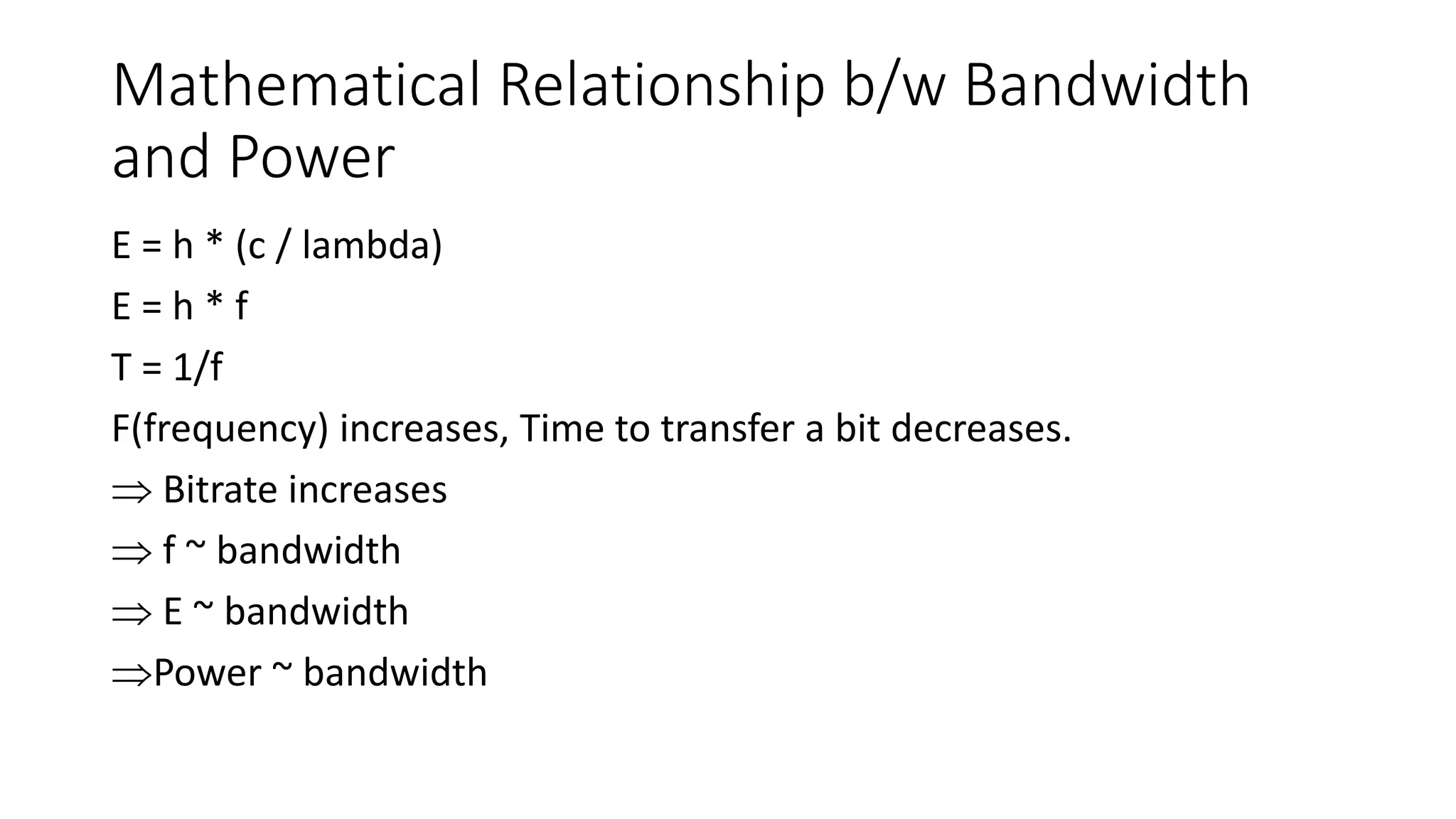 Mathematical Relationship b/w Bandwidth and Power

E = h * (c / lambda)

E = h * f

T = 1/f

F(frequency) increases, Time to transfer a bit decreases.

$\Rightarrow$ Bitrate increases

$\Rightarrow$ f ~ bandwidth

$\Rightarrow$ E ~ bandwidth

$\Rightarrow$Power ~ bandwidth